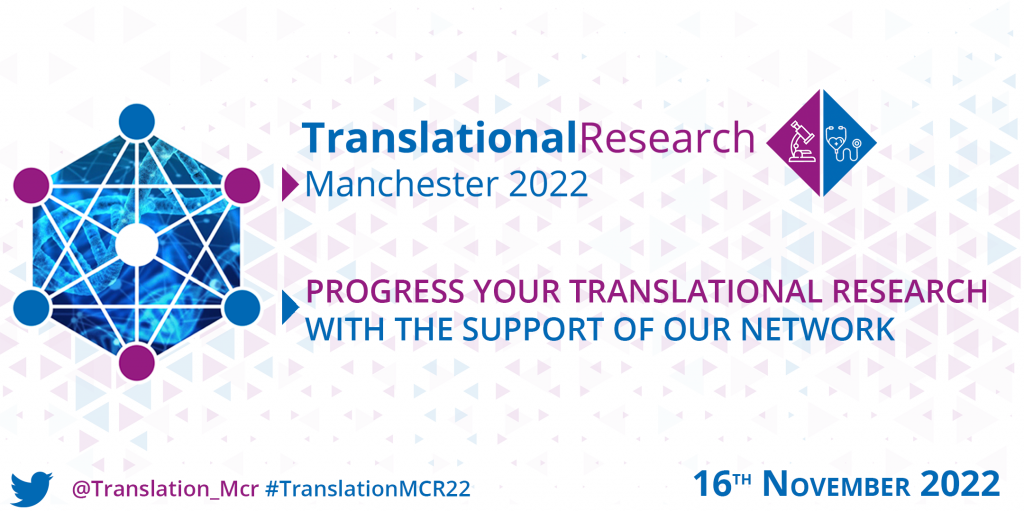 TranslationalResearch
Manchester 2022

PROGRESS YOUR TRANSLATIONAL RESEARCH WITH THE SUPPORT OF OUR NETWORK

@Translation_Mcr #TranslationMCR22

16TH NOVEMBER 2022